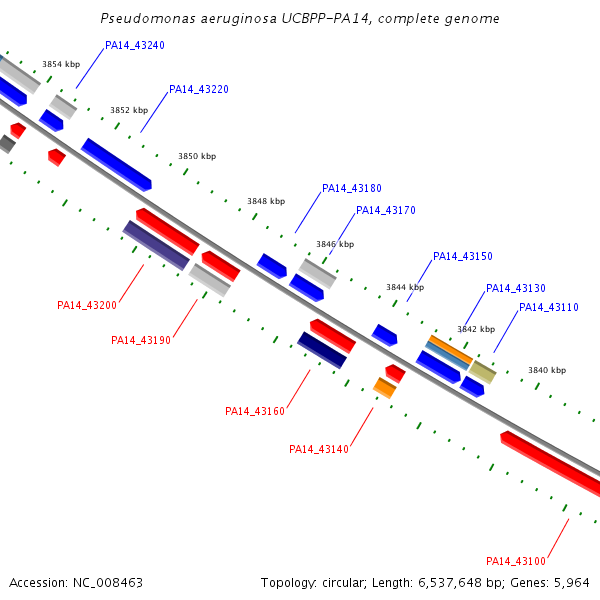 Pseudomonas aeruginosa UCBPP-PA14, complete genome

PA14_43240

3854 kbp

PA14_43220

3852 kbp

3850 kbp

PA14_43180

3848 kbp

PA14_43170

3846 kbp

PA14_43150

3844 kbp

PA14_43130

PA14_43110

3842 kbp

3840 kbp

PA14_43200

PA14_43190

PA14_43160

PA14_43140

PA14_43100

Accession: NC_008463

Topology: circular; Length: 6,537,648 bp; Genes: 5,964